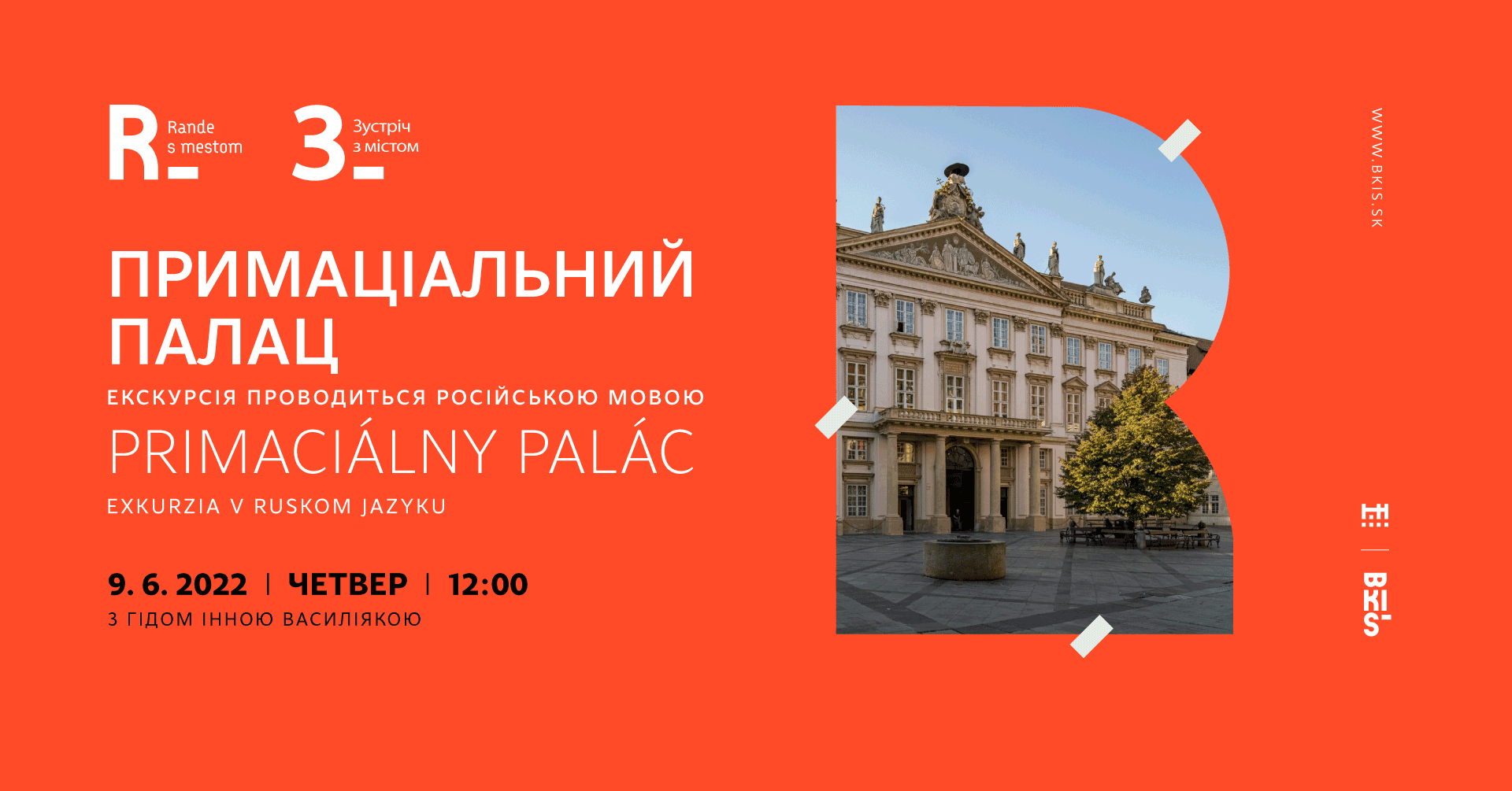 R_ Rande s mestom

З_ Зустріч з містом

ПРИМАЦІАЛЬНИЙ ПАЛАЦ

ЕКСКУРСІЯ ПРОВОДИТЬСЯ РОСІЙСЬКОЮ МОВОЮ

PRIMACIÁLNY PALÁC

EXKURZIA V RUSKOM JAZYKU

9. 6. 2022 | ЧЕТВЕР | 12:00

З ГІДОМ ІННОЮ ВАСИЛІЯКОЮ

WWW.BKIS.SK

BKIS